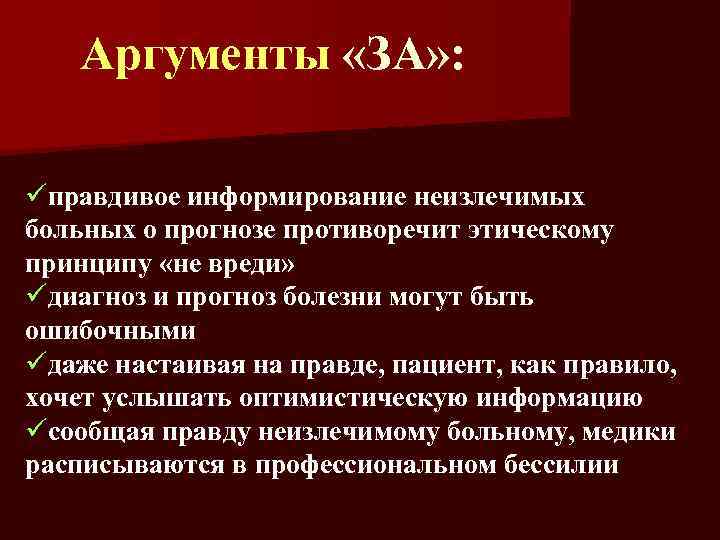 Аргументы «ЗА»:

✓правдивое информирование неизлечимых больных о прогнозе противоречит этическому принципу «не вреди»
✓диагноз и прогноз болезни могут быть ошибочными
✓даже настаивая на правде, пациент, как правило, хочет услышать оптимистическую информацию
✓сообщая правду неизлечимому больному, медики расписываются в профессиональном бессилии